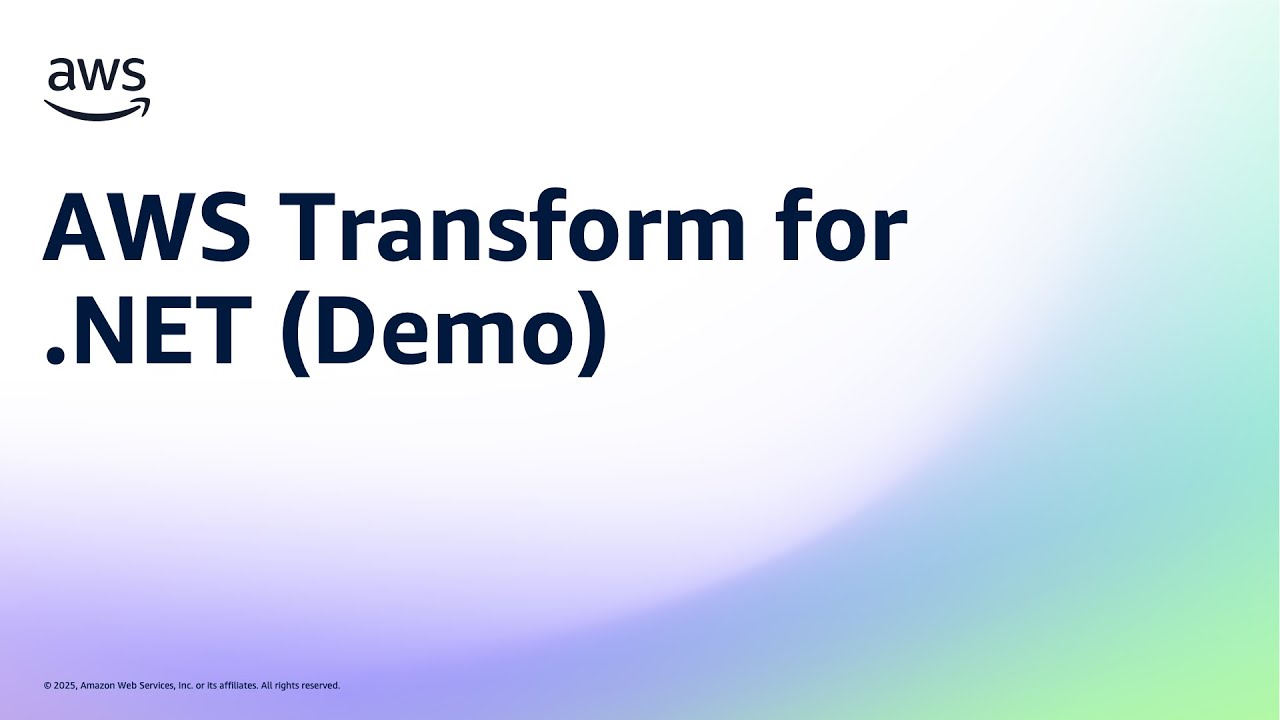 aws

AWS Transform for .NET (Demo)

© 2025, Amazon Web Services, Inc. or its affiliates. All rights reserved.